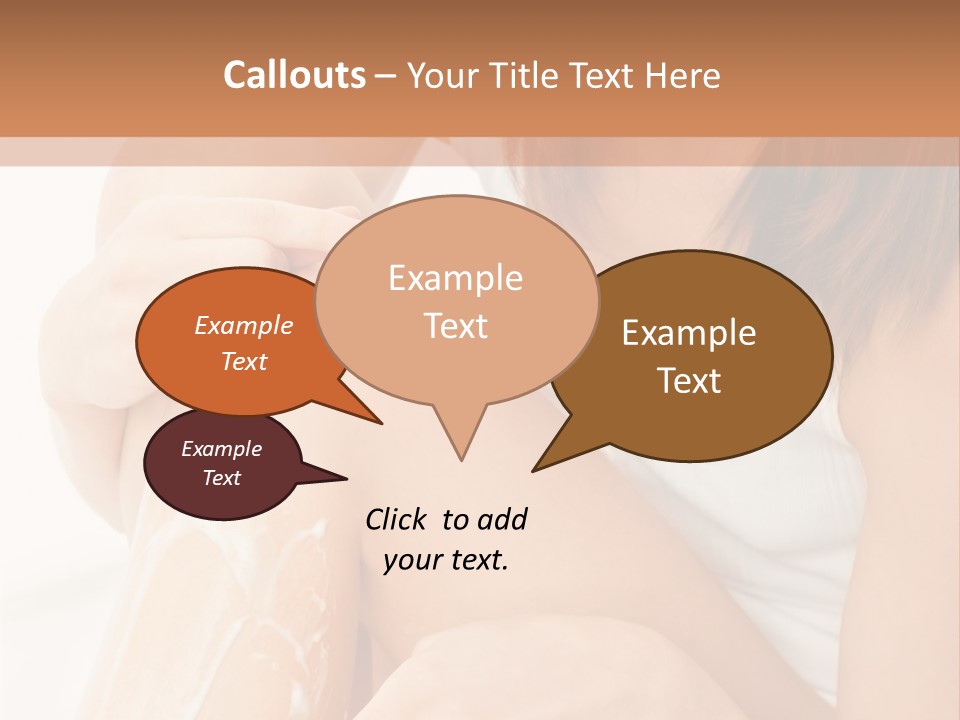 Callouts – Your Title Text Here

Example Text

Example Text

Example Text

Example Text

Click to add your text.